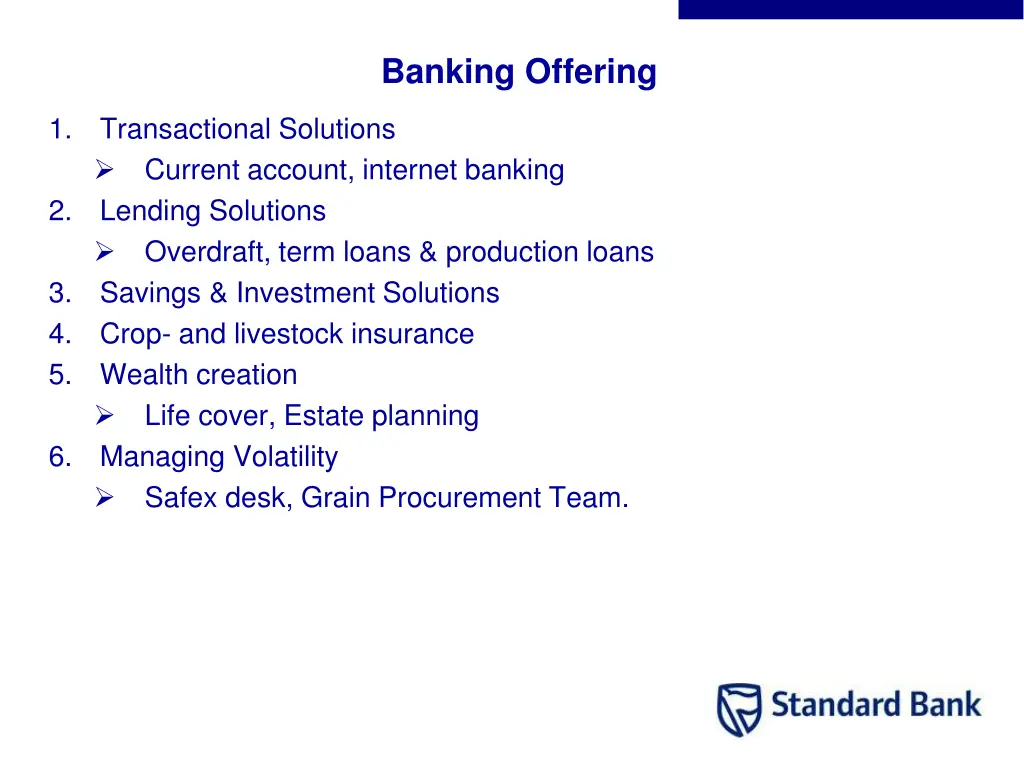 Banking Offering

1. Transactional Solutions
➢ Current account, internet banking
2. Lending Solutions
➢ Overdraft, term loans & production loans
3. Savings & Investment Solutions
4. Crop- and livestock insurance
5. Wealth creation
➢ Life cover, Estate planning
6. Managing Volatility
➢ Safex desk, Grain Procurement Team.

Standard Bank